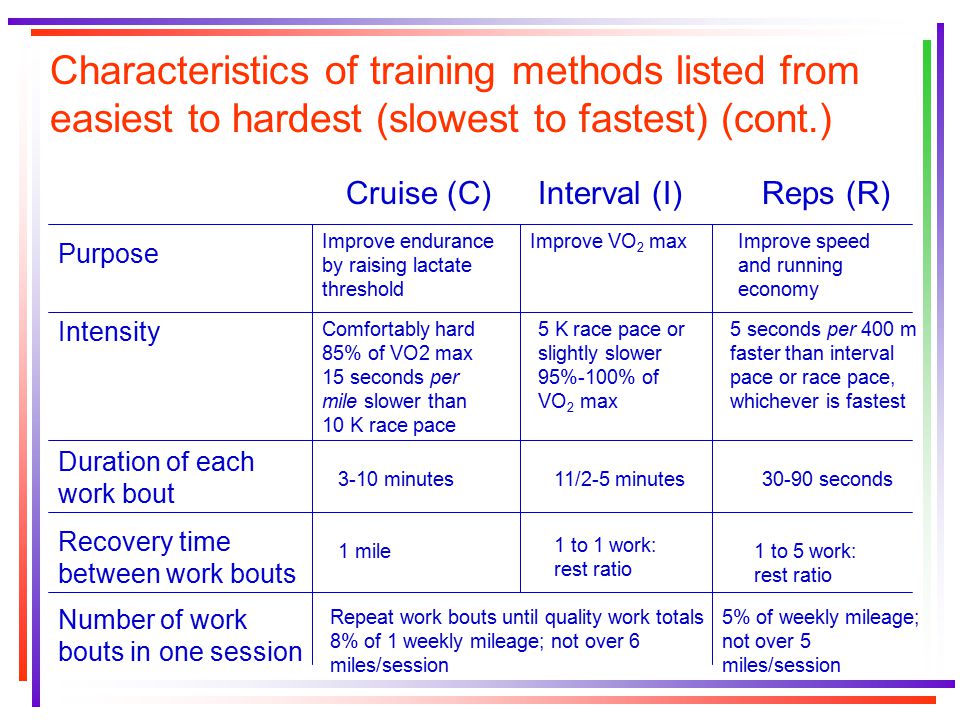 Characteristics of training methods listed from easiest to hardest (slowest to fastest) (cont.)

| | Cruise (C) | Interval (I) | Reps (R) |
|---|---|---|---|
| Purpose | Improve endurance by raising lactate threshold | Improve $VO_2$ max | Improve speed and running economy |
| Intensity | Comfortably hard 85% of VO2 max 15 seconds *per mile* slower than 10 K race pace | 5 K race pace or slightly slower 95%-100% of $VO_2$ max | 5 seconds *per* 400 m faster than interval pace or race pace, whichever is fastest |
| Duration of each work bout | 3-10 minutes | 11/2-5 minutes | 30-90 seconds |
| Recovery time between work bouts | 1 mile | 1 to 1 work: rest ratio | 1 to 5 work: rest ratio |
| Number of work bouts in one session | Repeat work bouts until quality work totals 8% of 1 weekly mileage; not over 6 miles/session | | 5% of weekly mileage; not over 5 miles/session |